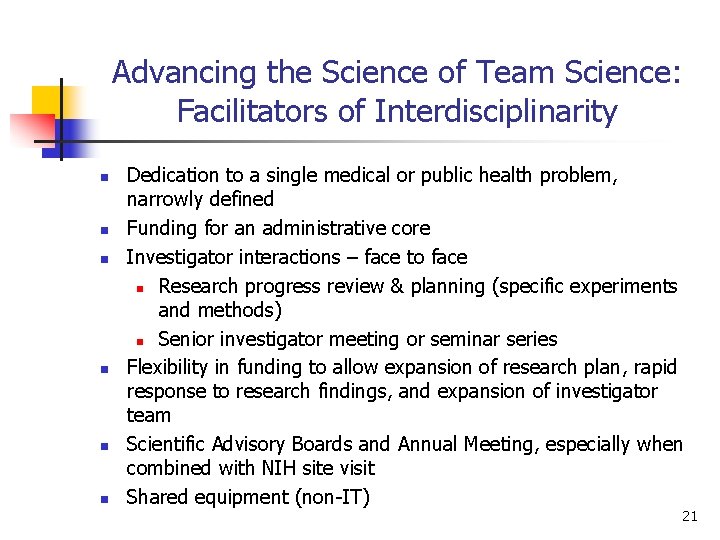 Advancing the Science of Team Science: Facilitators of Interdisciplinarity

- Dedication to a single medical or public health problem, narrowly defined
- Funding for an administrative core
- Investigator interactions – face to face
  - Research progress review & planning (specific experiments and methods)
  - Senior investigator meeting or seminar series
- Flexibility in funding to allow expansion of research plan, rapid response to research findings, and expansion of investigator team
- Scientific Advisory Boards and Annual Meeting, especially when combined with NIH site visit
- Shared equipment (non-IT)

21